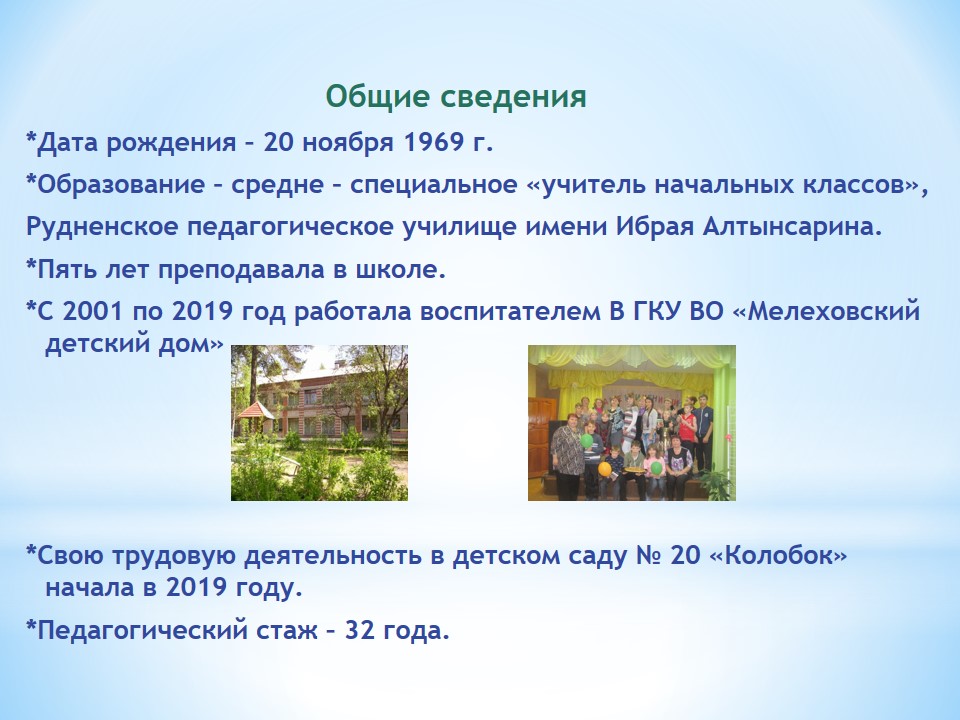 Общие сведения

*Дата рождения – 20 ноября 1969 г.

*Образование – средне – специальное «учитель начальных классов», Рудненское педагогическое училище имени Ибрая Алтынсарина.

*Пять лет преподавала в школе.

*С 2001 по 2019 год работала воспитателем В ГКУ ВО «Мелеховский детский дом»

*Свою трудовую деятельность в детском саду № 20 «Колобок» начала в 2019 году.

*Педагогический стаж – 32 года.